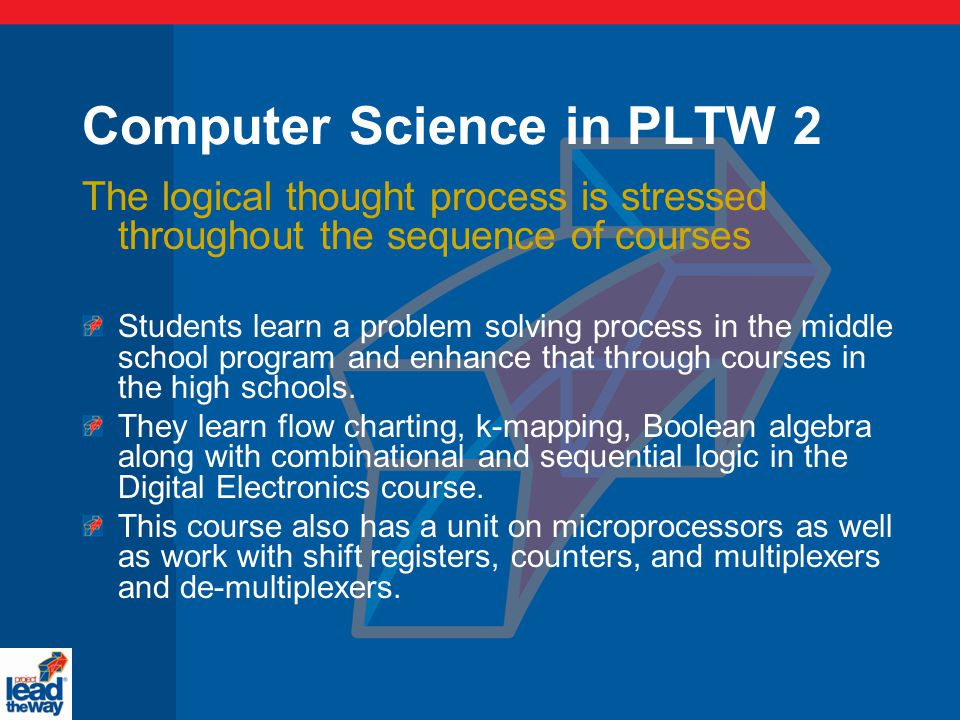 Computer Science in PLTW 2

The logical thought process is stressed throughout the sequence of courses

Students learn a problem solving process in the middle school program and enhance that through courses in the high schools.

They learn flow charting, k-mapping, Boolean algebra along with combinational and sequential logic in the Digital Electronics course.

This course also has a unit on microprocessors as well as work with shift registers, counters, and multiplexers and de-multiplexers.

project lead the way